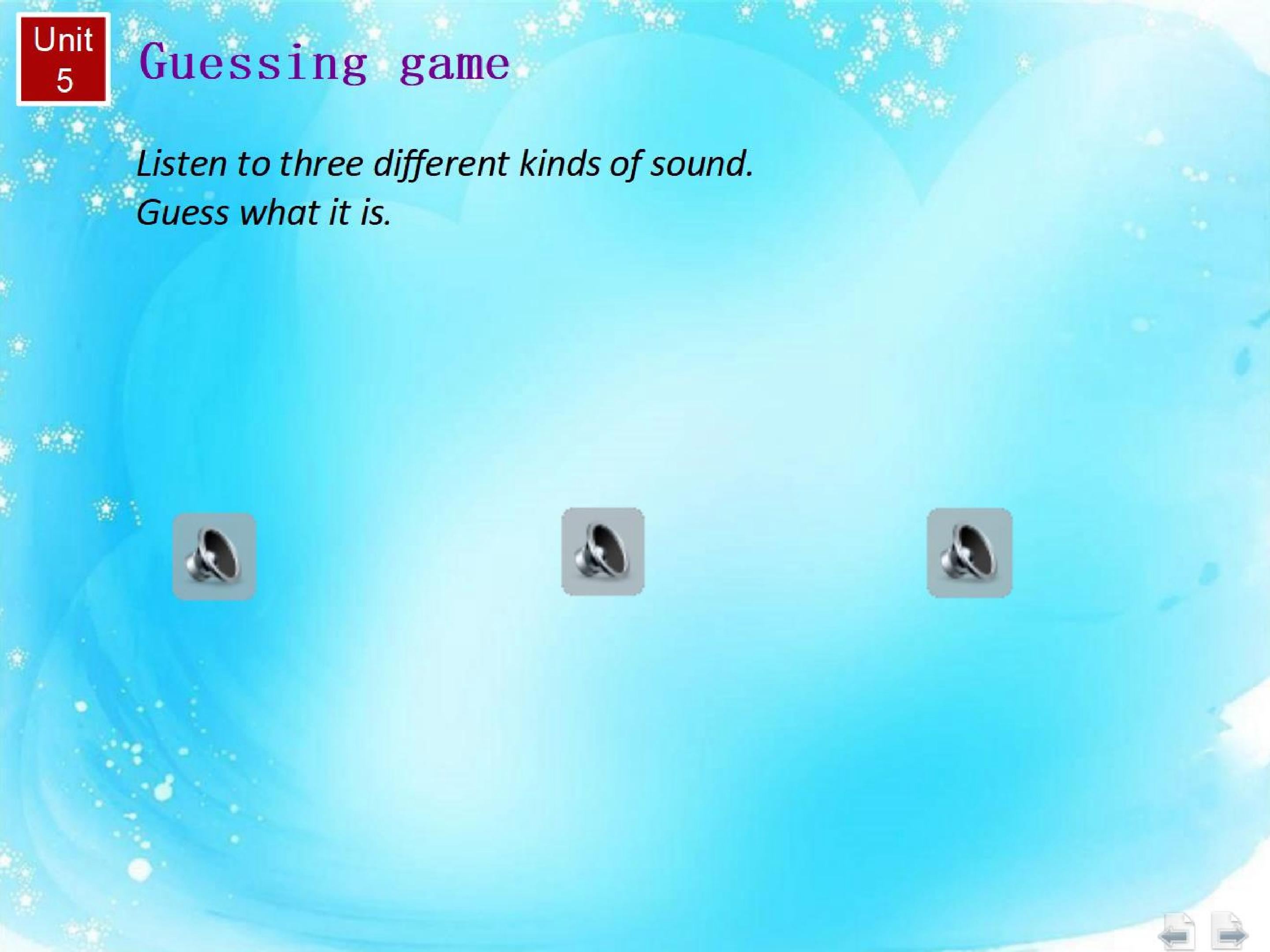 Unit
5

Guessing game

Listen to three different kinds of sound.
Guess what it is.